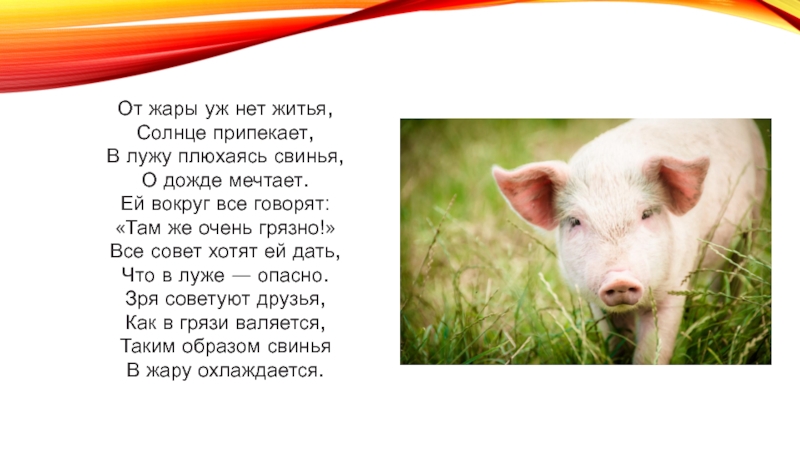 От жары уж нет житья,
Солнце припекает,
В лужу плюхаясь свинья,
О дожде мечтает.
Ей вокруг все говорят:
«Там же очень грязно!»
Все совет хотят ей дать,
Что в луже — опасно.
Зря советуют друзья,
Как в грязи валяется,
Таким образом свинья
В жару охлаждается.